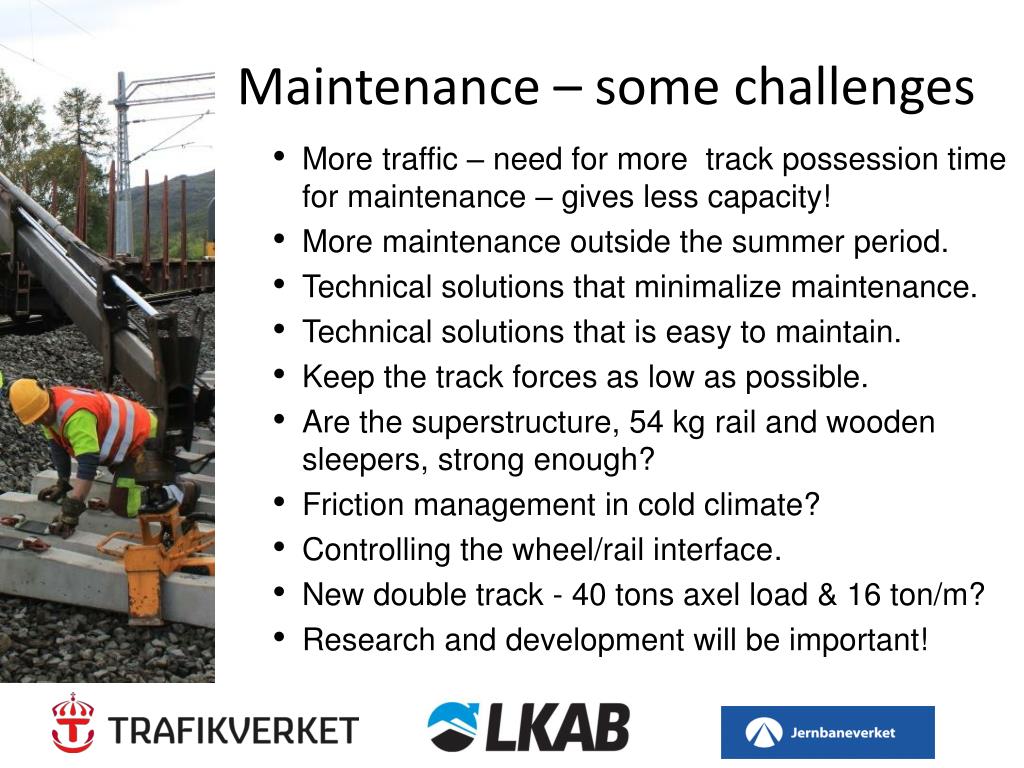 Maintenance – some challenges

• More traffic – need for more track possession time for maintenance – gives less capacity!
• More maintenance outside the summer period.
• Technical solutions that minimalize maintenance.
• Technical solutions that is easy to maintain.
• Keep the track forces as low as possible.
• Are the superstructure, 54 kg rail and wooden sleepers, strong enough?
• Friction management in cold climate?
• Controlling the wheel/rail interface.
• New double track - 40 tons axel load & 16 ton/m?
• Research and development will be important!

TRAFIKVERKET

LKAB

Jernbaneverket